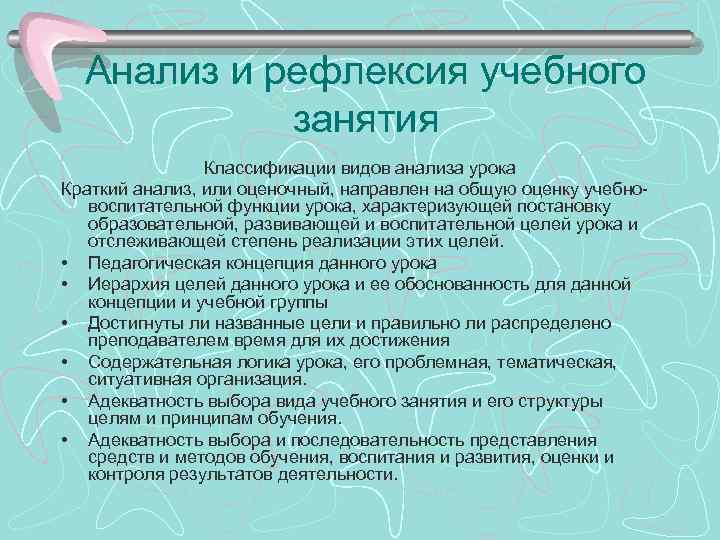 Анализ и рефлексия учебного занятия

Классификации видов анализа урока

Краткий анализ, или оценочный, направлен на общую оценку учебно-воспитательной функции урока, характеризующей постановку образовательной, развивающей и воспитательной целей урока и отслеживающей степень реализации этих целей.

• Педагогическая концепция данного урока
• Иерархия целей данного урока и ее обоснованность для данной концепции и учебной группы
• Достигнуты ли названные цели и правильно ли распределено преподавателем время для их достижения
• Содержательная логика урока, его проблемная, тематическая, ситуативная организация.
• Адекватность выбора вида учебного занятия и его структуры целям и принципам обучения.
• Адекватность выбора и последовательность представления средств и методов обучения, воспитания и развития, оценки и контроля результатов деятельности.